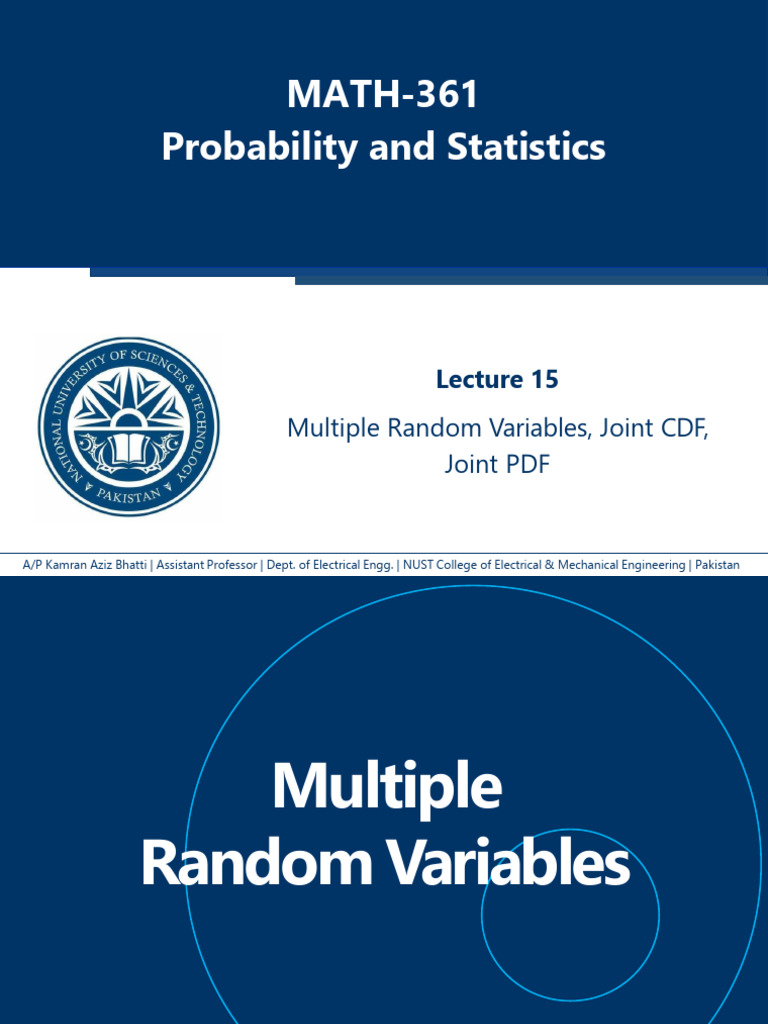 MATH-361
Probability and Statistics

NATIONAL UNIVERSITY OF SCIENCES & TECHNOLOGY
PAKISTAN

Lecture 15

Multiple Random Variables, Joint CDF, Joint PDF

A/P Kamran Aziz Bhatti | Assistant Professor | Dept. of Electrical Engg. | NUST College of Electrical & Mechanical Engineering | Pakistan

Multiple Random Variables